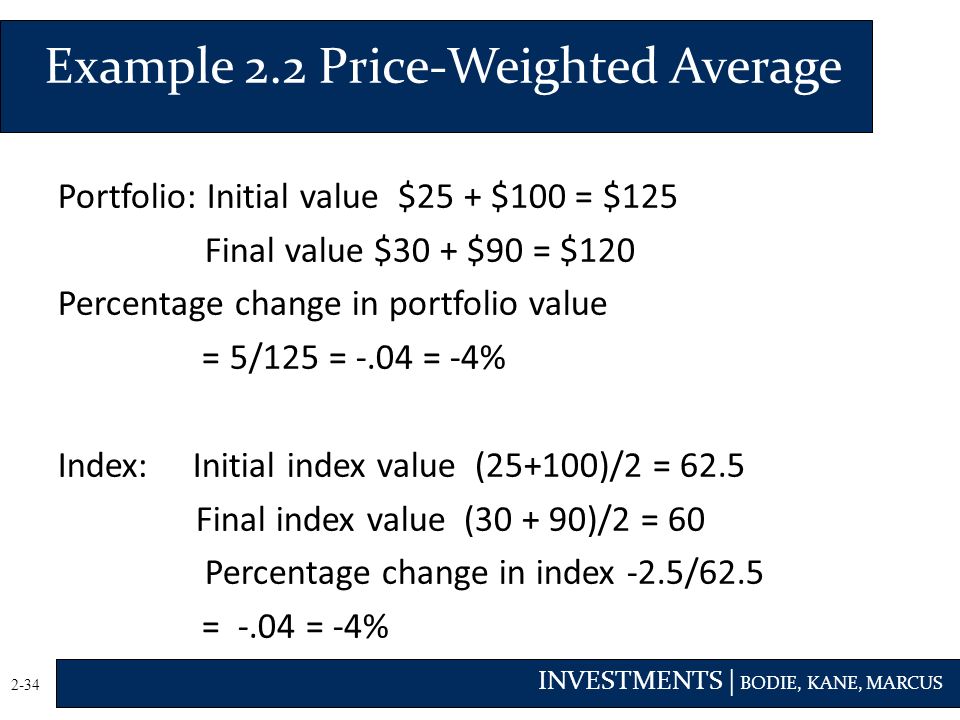 Example 2.2 Price-Weighted Average

Portfolio: Initial value \$25 + \$100 = \$125

Final value \$30 + \$90 = \$120

Percentage change in portfolio value

= 5/125 = -.04 = -4%

Index: Initial index value (25+100)/2 = 62.5

Final index value (30 + 90)/2 = 60

Percentage change in index -2.5/62.5

= -.04 = -4%

2-34

INVESTMENTS | BODIE, KANE, MARCUS